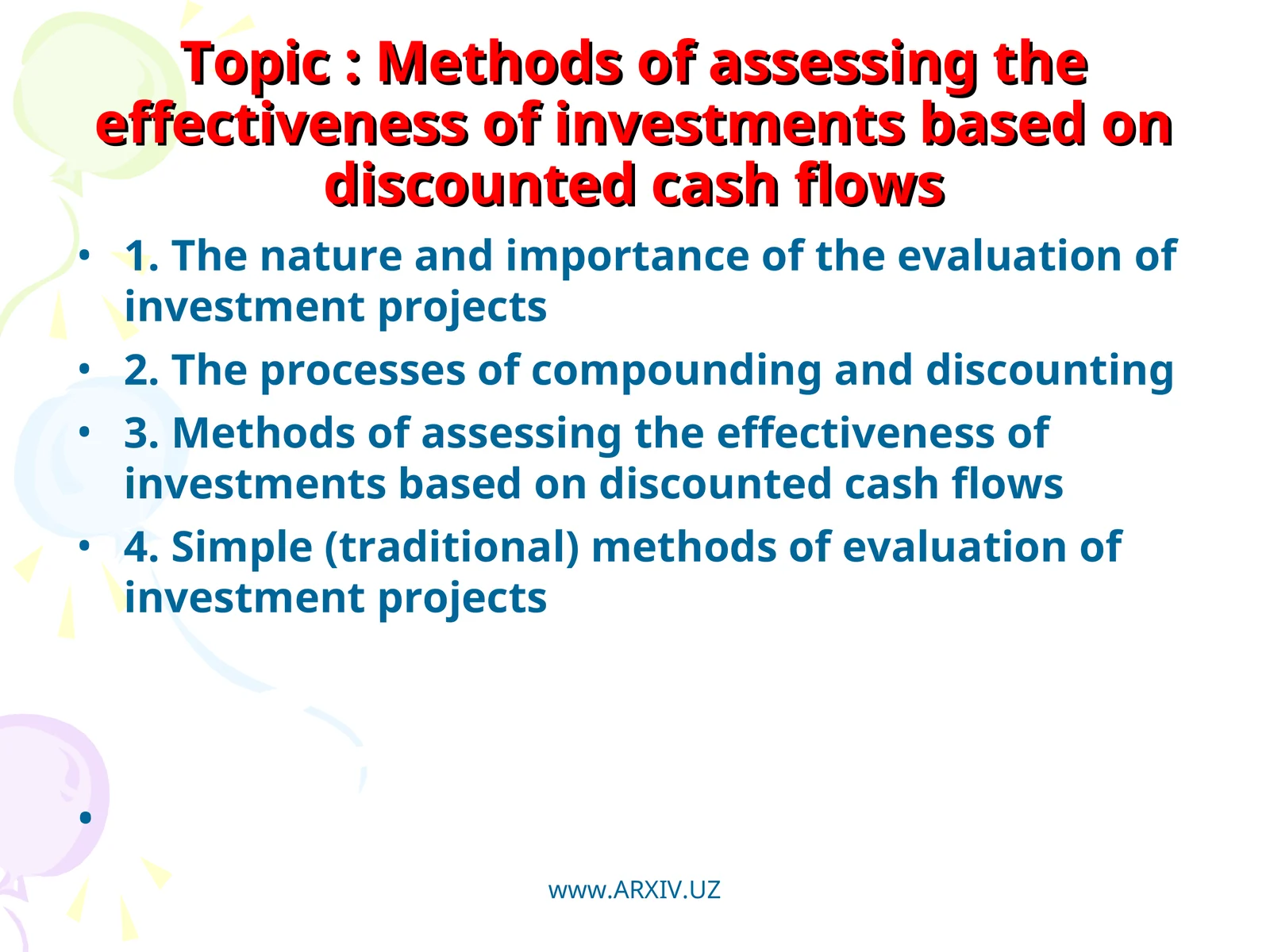 Topic : Methods of assessing the effectiveness of investments based on discounted cash flows

• 1. The nature and importance of the evaluation of investment projects
• 2. The processes of compounding and discounting
• 3. Methods of assessing the effectiveness of investments based on discounted cash flows
• 4. Simple (traditional) methods of evaluation of investment projects

•

www.ARXIV.UZ